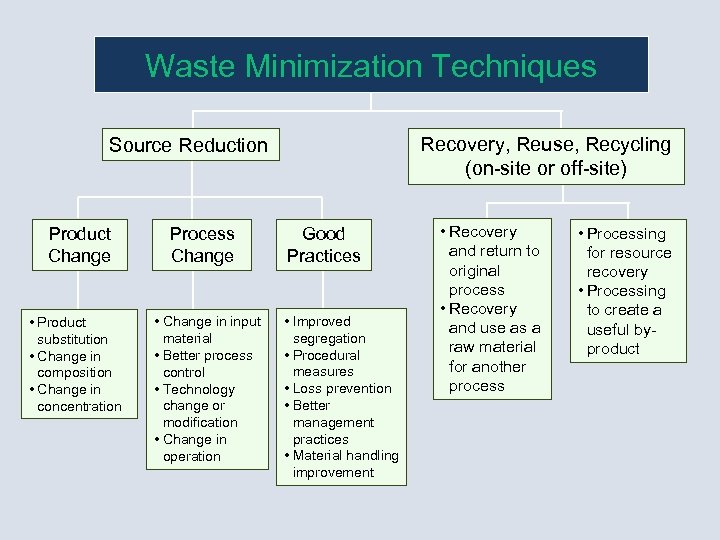 Waste Minimization Techniques

Source Reduction

Recovery, Reuse, Recycling (on-site or off-site)

Product Change

Process Change

Good Practices

• Product substitution
• Change in composition
• Change in concentration

• Change in input material
• Better process control
• Technology change or modification
• Change in operation

• Improved segregation
• Procedural measures
• Loss prevention
• Better management practices
• Material handling improvement

• Recovery and return to original process
• Recovery and use as a raw material for another process

• Processing for resource recovery
• Processing to create a useful by-product